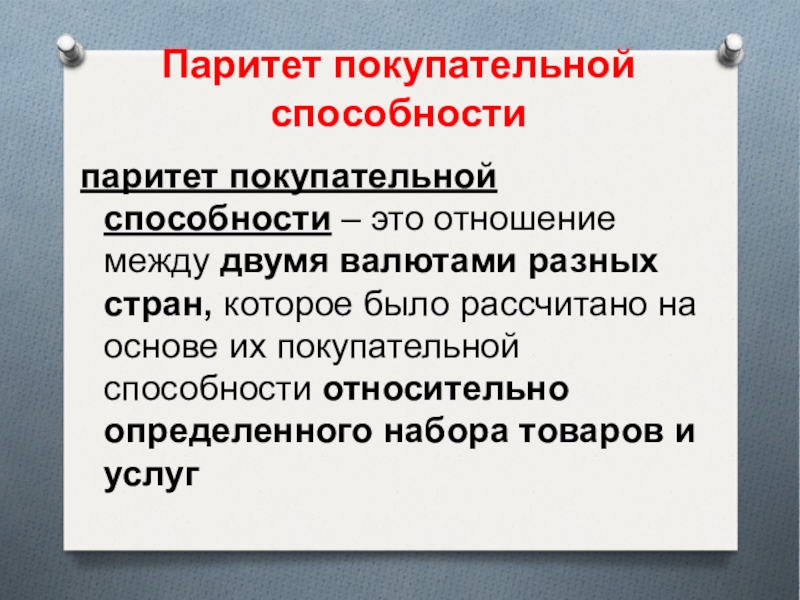 Паритет покупательной способности

паритет покупательной способности – это отношение между двумя валютами разных стран, которое было рассчитано на основе их покупательной способности относительно определенного набора товаров и услуг